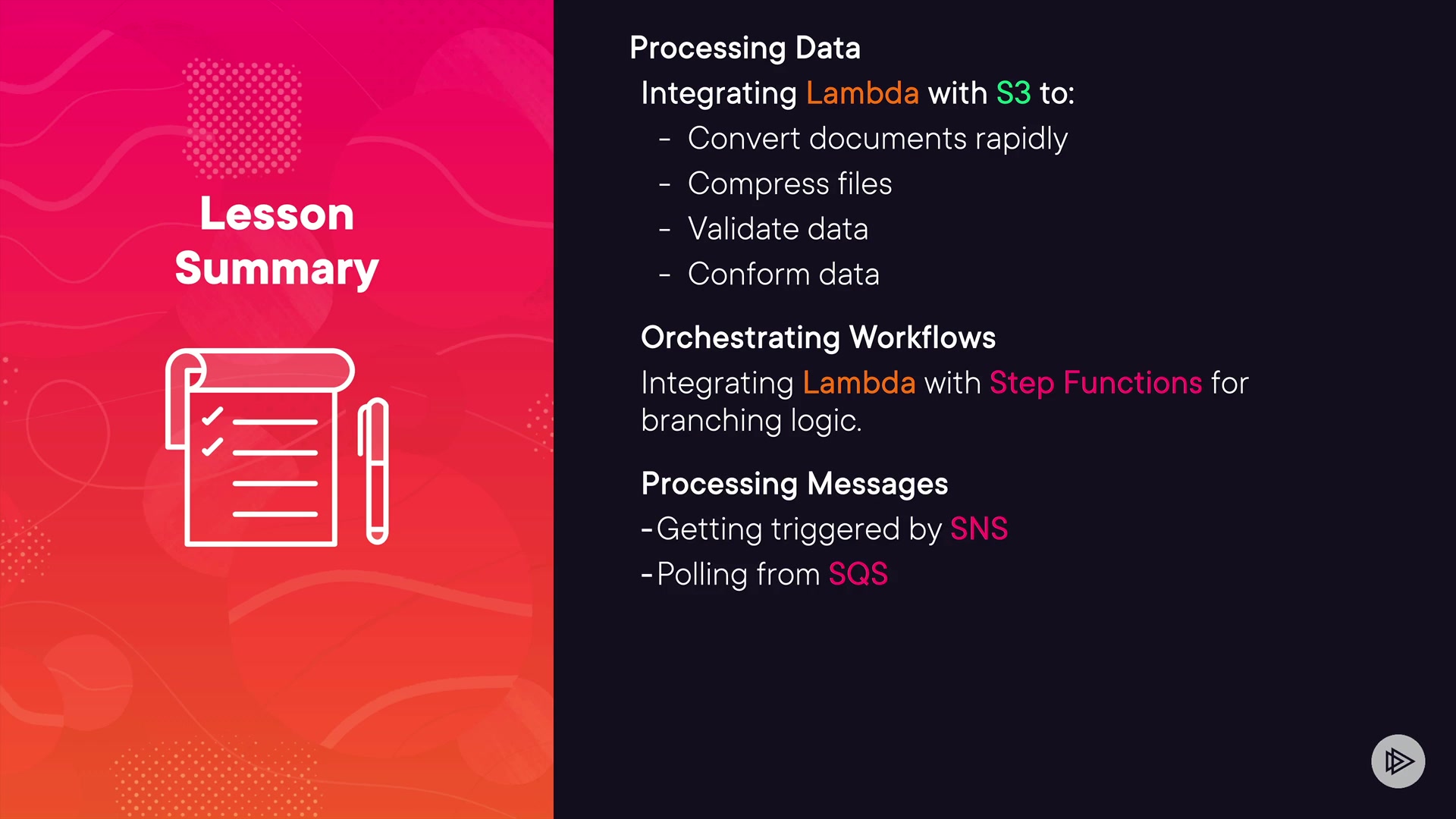 Lesson Summary

Processing Data

Integrating Lambda with S3 to:

- Convert documents rapidly
- Compress files
- Validate data
- Conform data

Orchestrating Workflows

Integrating Lambda with Step Functions for branching logic.

Processing Messages

-Getting triggered by SNS

-Polling from SQS